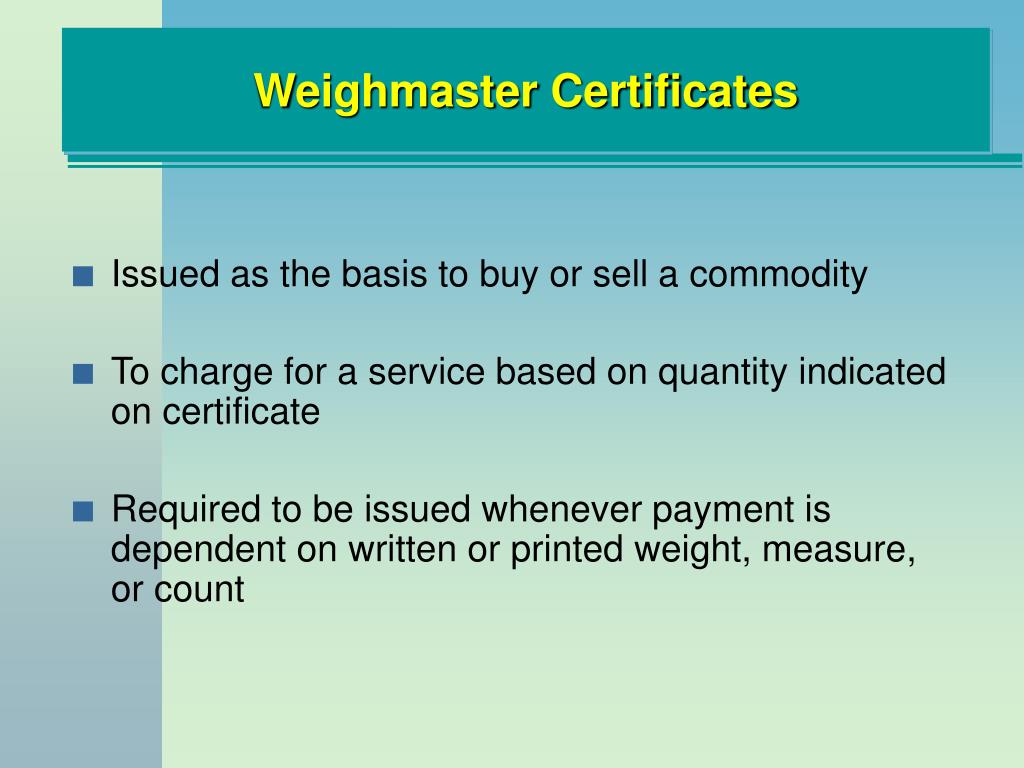 Weighmaster Certificates

■ Issued as the basis to buy or sell a commodity

■ To charge for a service based on quantity indicated on certificate

■ Required to be issued whenever payment is dependent on written or printed weight, measure, or count